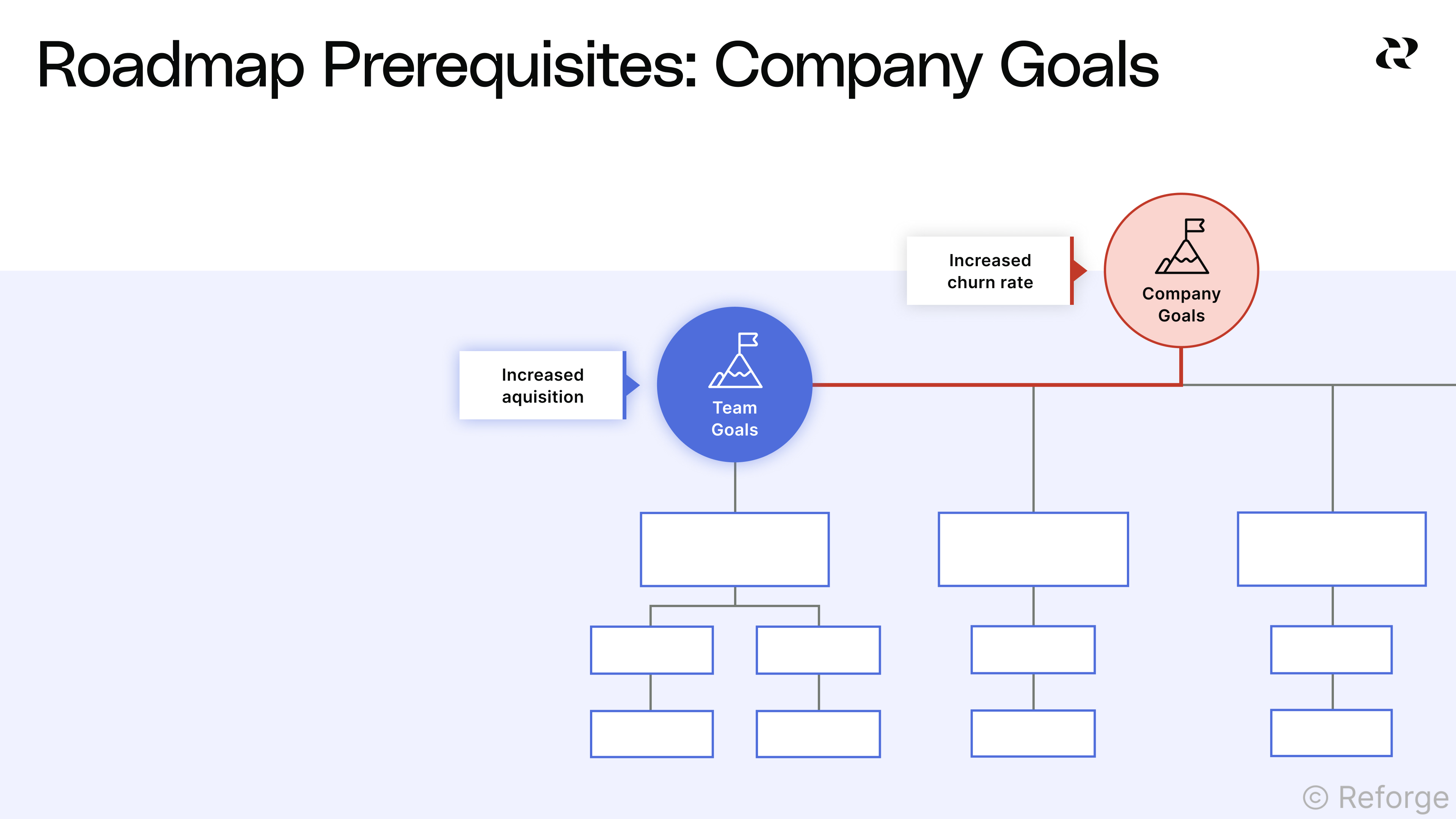 Roadmap Prerequisites: Company Goals

Increased churn rate

Company Goals

Increased aquisition

Team Goals

© Reforge